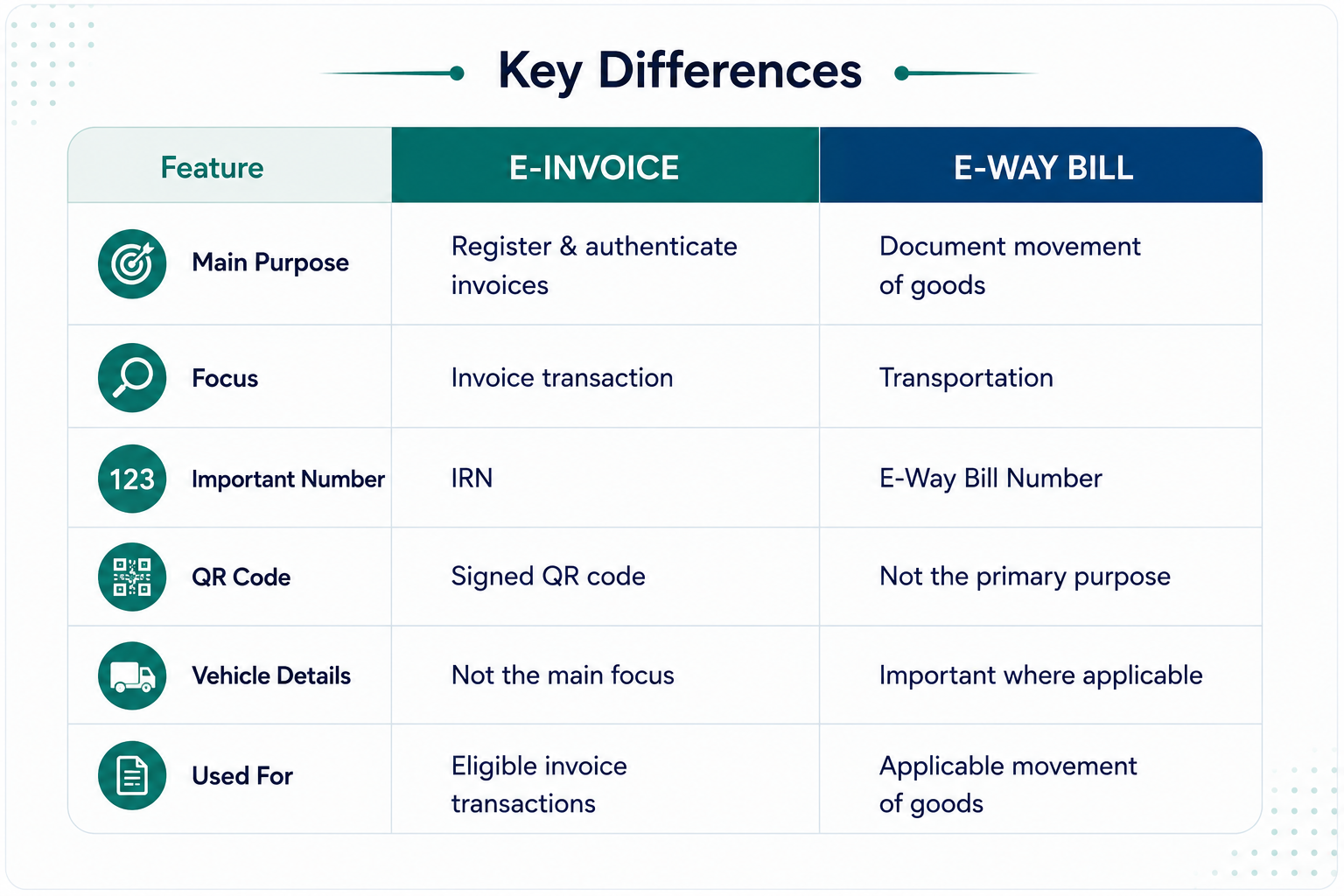 Key Differences

| Feature | E-INVOICE | E-WAY BILL |
|---|---|---|
| Main Purpose | Register & authenticate invoices | Document movement of goods |
| Focus | Invoice transaction | Transportation |
| 123 Important Number | IRN | E-Way Bill Number |
| QR Code | Signed QR code | Not the primary purpose |
| Vehicle Details | Not the main focus | Important where applicable |
| Used For | Eligible invoice transactions | Applicable movement of goods |